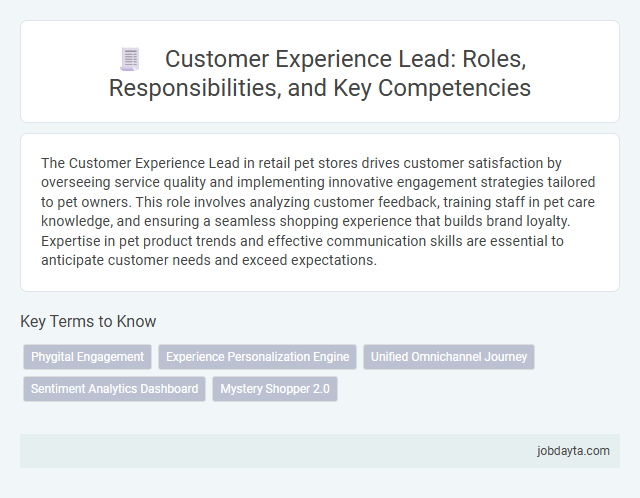 Customer Experience Lead: Roles, Responsibilities, and Key Competencies

The Customer Experience Lead in retail pet stores drives customer satisfaction by overseeing service quality and implementing innovative engagement strategies tailored to pet owners. This role involves analyzing customer feedback, training staff in pet care knowledge, and ensuring a seamless shopping experience that builds brand loyalty. Expertise in pet product trends and effective communication skills are essential to anticipate customer needs and exceed expectations.

Key Terms to Know

Phygital Engagement

Experience Personalization Engine

Unified Omnichannel Journey

Sentiment Analytics Dashboard

Mystery Shopper 2.0

jobdayta.com